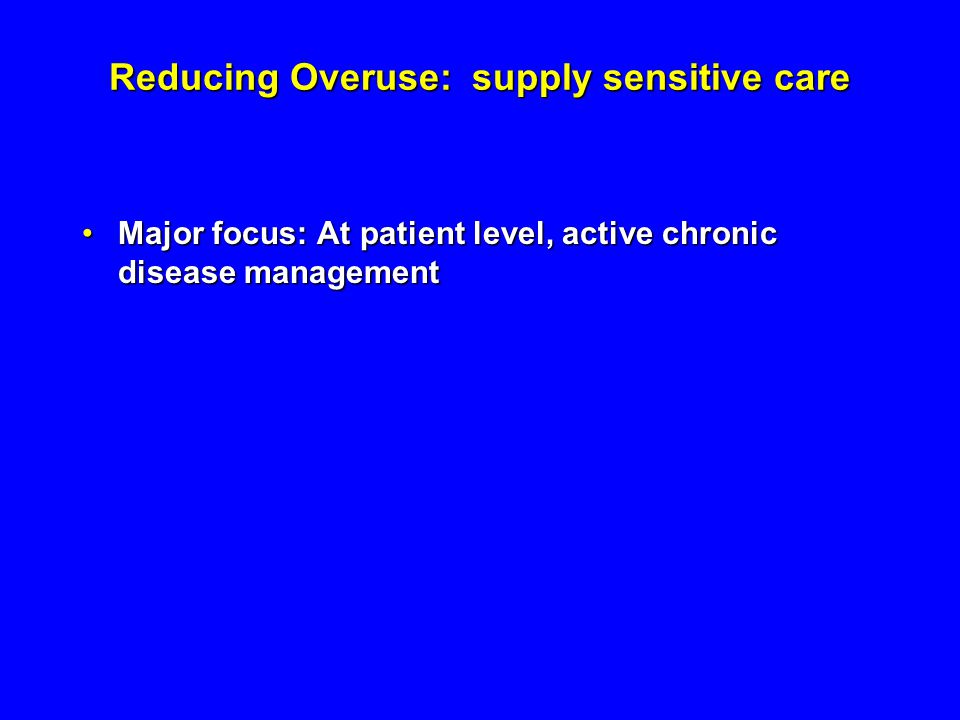 Reducing Overuse:  supply sensitive care

• Major focus: At patient level, active chronic disease management